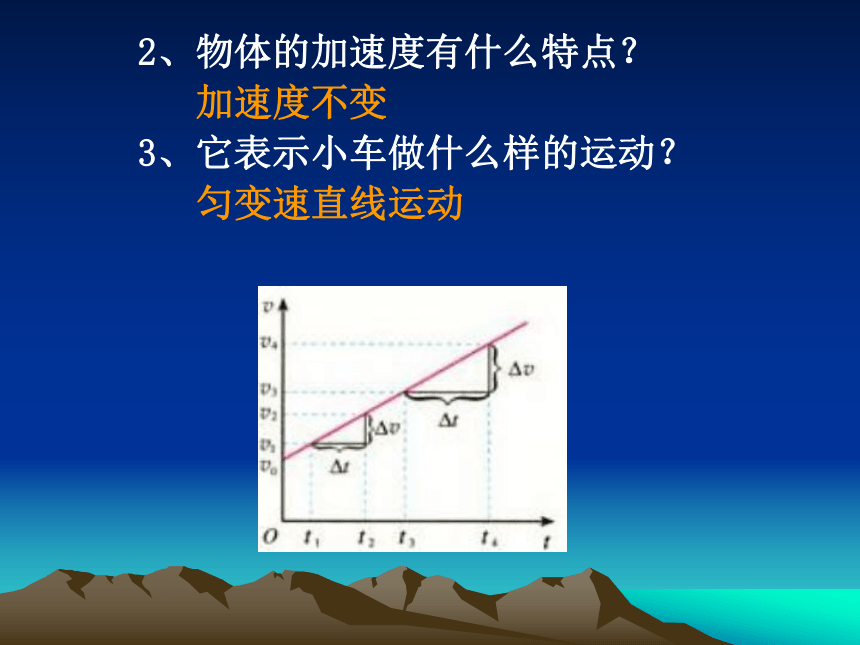 2、物体的加速度有什么特点？
加速度不变
3、它表示小车做什么样的运动？
匀变速直线运动

$v$
$v_4$
$v_3$
$v_2$
$v_1$
$v_0$
$\Delta v$
$\Delta t$
$\Delta v$
$\Delta t$
$O$ $t_1$ $t_2$ $t_3$ $t_4$ $t$